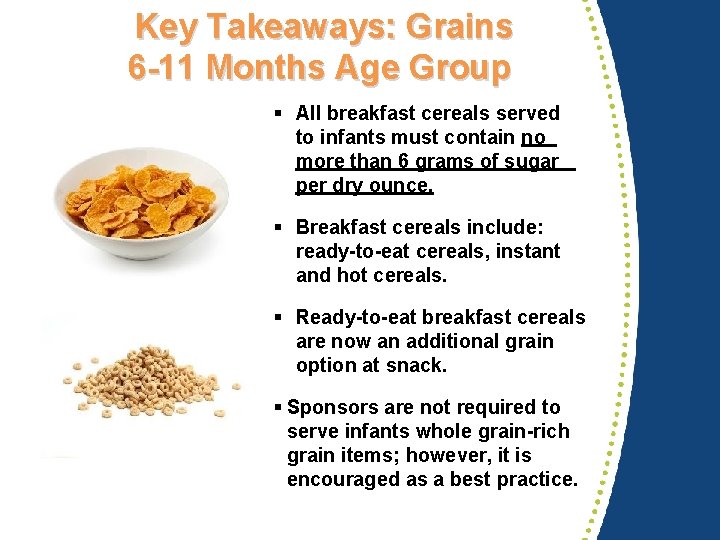 Key Takeaways: Grains
6-11 Months Age Group

▪ All breakfast cereals served to infants must contain no more than 6 grams of sugar per dry ounce.

▪ Breakfast cereals include: ready-to-eat cereals, instant and hot cereals.

▪ Ready-to-eat breakfast cereals are now an additional grain option at snack.

▪ Sponsors are not required to serve infants whole grain-rich grain items; however, it is encouraged as a best practice.